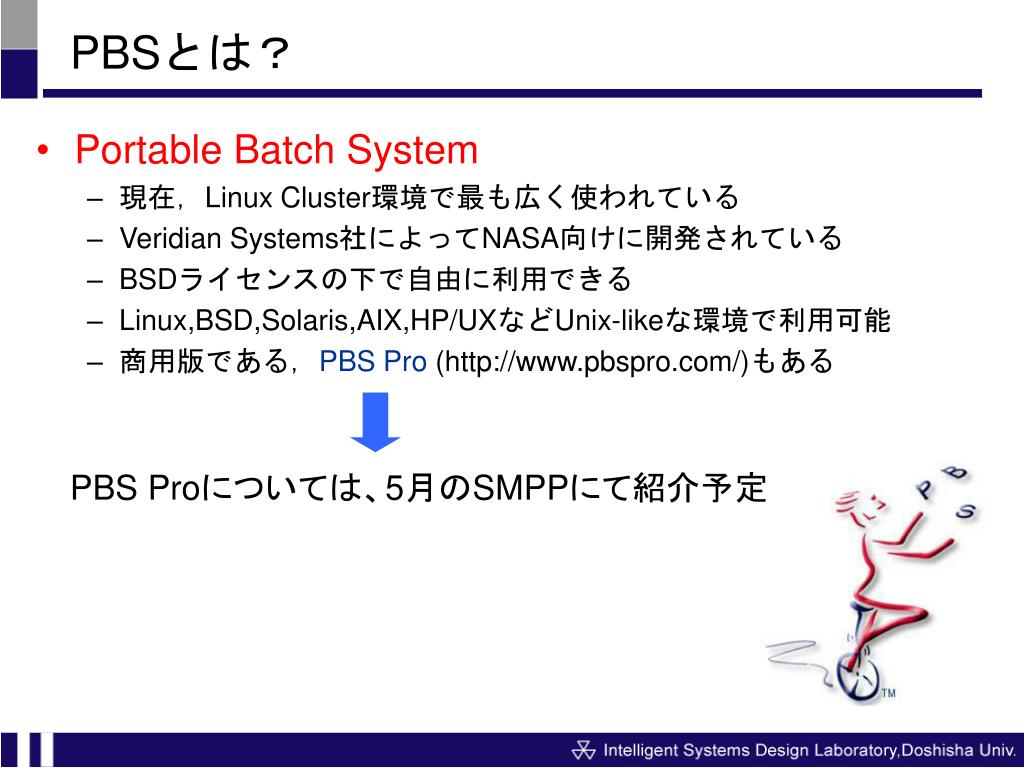 PBSとは？

• Portable Batch System
– 現在，Linux Cluster環境で最も広く使われている
– Veridian Systems社によってNASA向けに開発されている
– BSDライセンスの下で自由に利用できる
– Linux,BSD,Solaris,AIX,HP/UXなどUnix-likeな環境で利用可能
– 商用版である，PBS Pro (http://www.pbspro.com/)もある

PBS Proについては、5月のSMPPにて紹介予定

P B S

TM

Intelligent Systems Design Laboratory,Doshisha Univ.